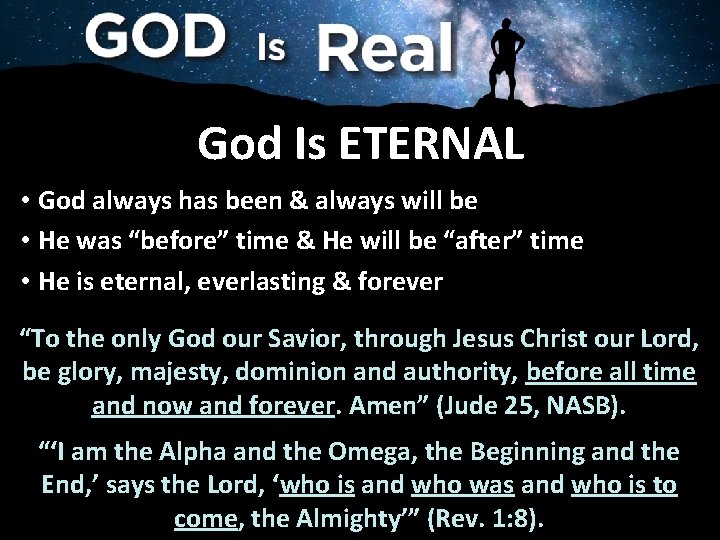 GOD Is Real

God Is ETERNAL

• God always has been & always will be
• He was “before” time & He will be “after” time
• He is eternal, everlasting & forever

“To the only God our Savior, through Jesus Christ our Lord, be glory, majesty, dominion and authority, before all time and now and forever. Amen” (Jude 25, NASB).

“‘I am the Alpha and the Omega, the Beginning and the End,’ says the Lord, ‘who is and who was and who is to come, the Almighty’” (Rev. 1:8).